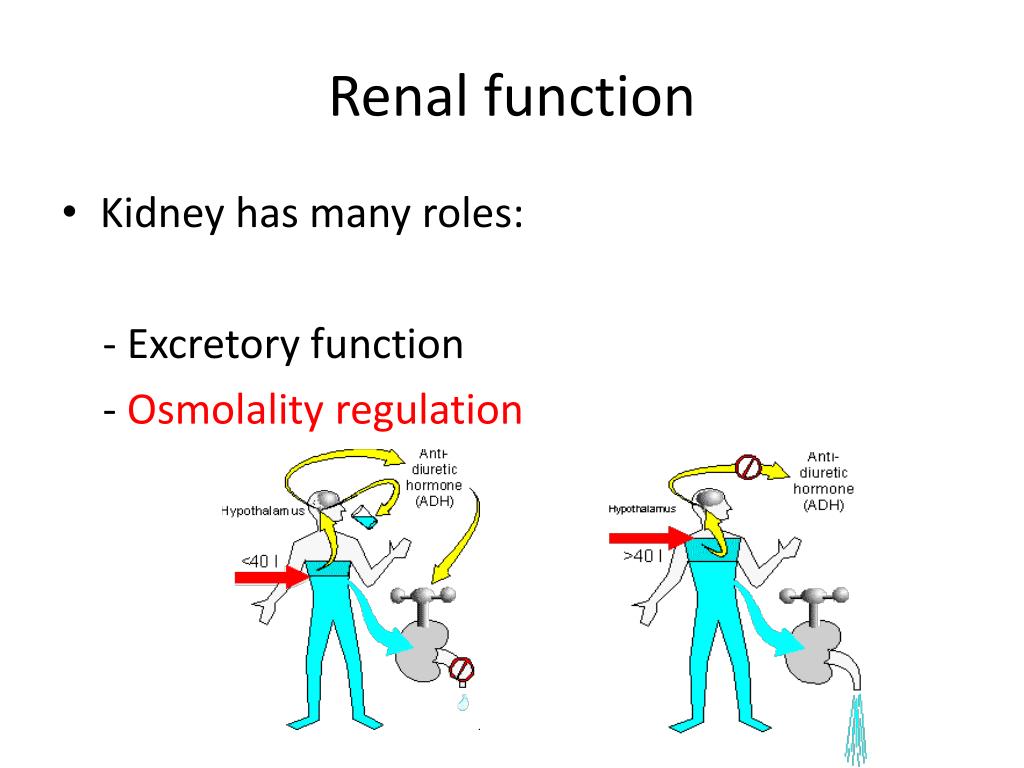 Renal function

• Kidney has many roles:

- Excretory function
- Osmolality regulation

Anti-diuretic hormone (ADH)

Hypothalamus

<40 l

Anti-diuretic hormone (ADH)

Hypothalamus

>40 l